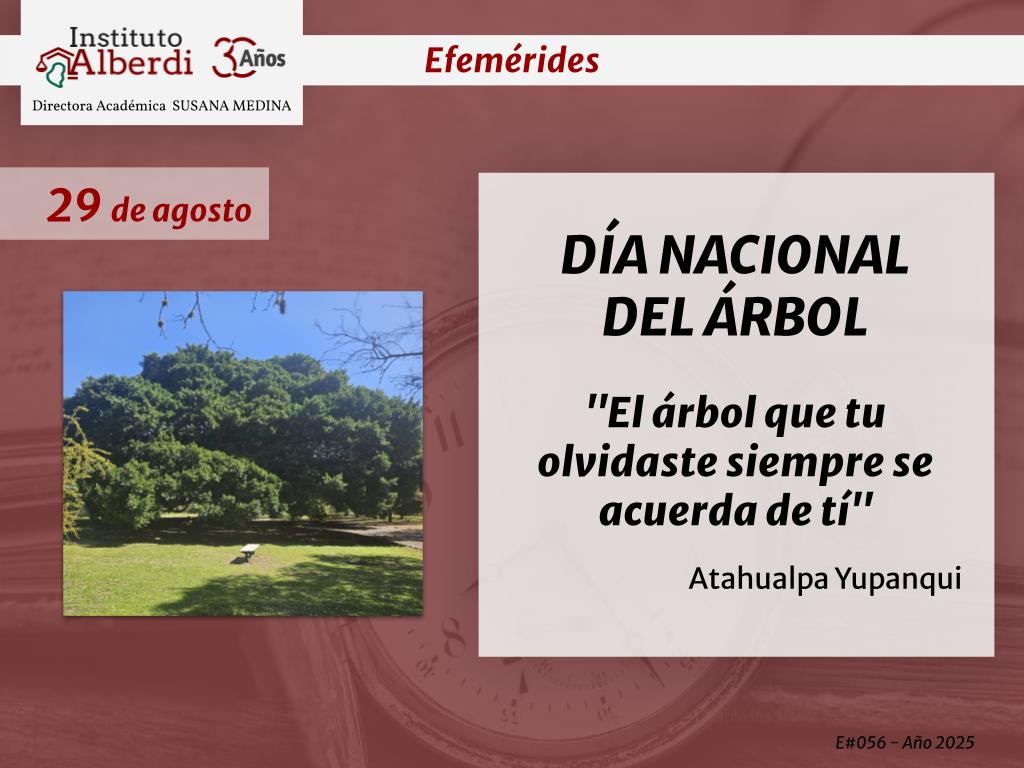 Instituto Alberdi 30 Años

Directora Académica SUSANA MEDINA

Efemérides

29 de agosto

DÍA NACIONAL DEL ÁRBOL

"El árbol que tu olvidaste siempre se acuerda de tí"

Atahualpa Yupanqui

E#056 - Año 2025